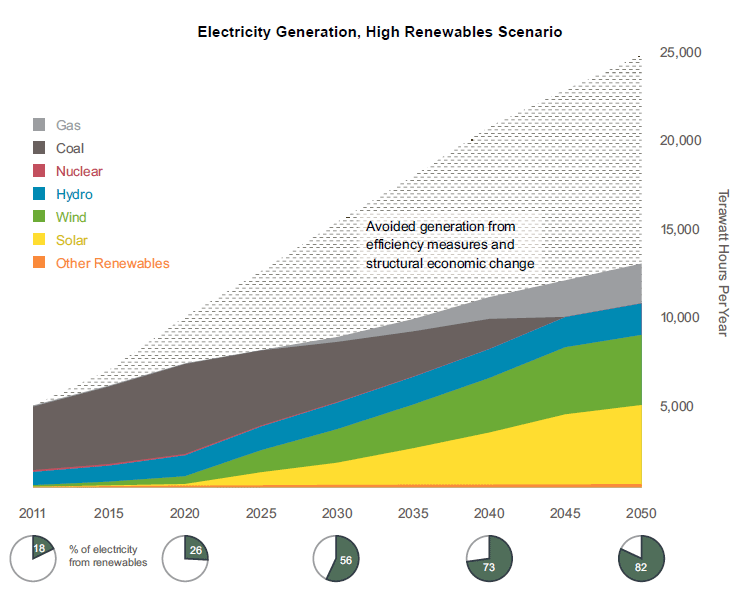 Electricity Generation, High Renewables Scenario

Gas
Coal
Nuclear
Hydro
Wind
Solar
Other Renewables

Avoided generation from efficiency measures and structural economic change

25,000
20,000
15,000
10,000
5,000

Terawatt Hours Per Year

2011
2015
2020
2025
2030
2035
2040
2045
2050

18
% of electricity from renewables
26
56
73
82